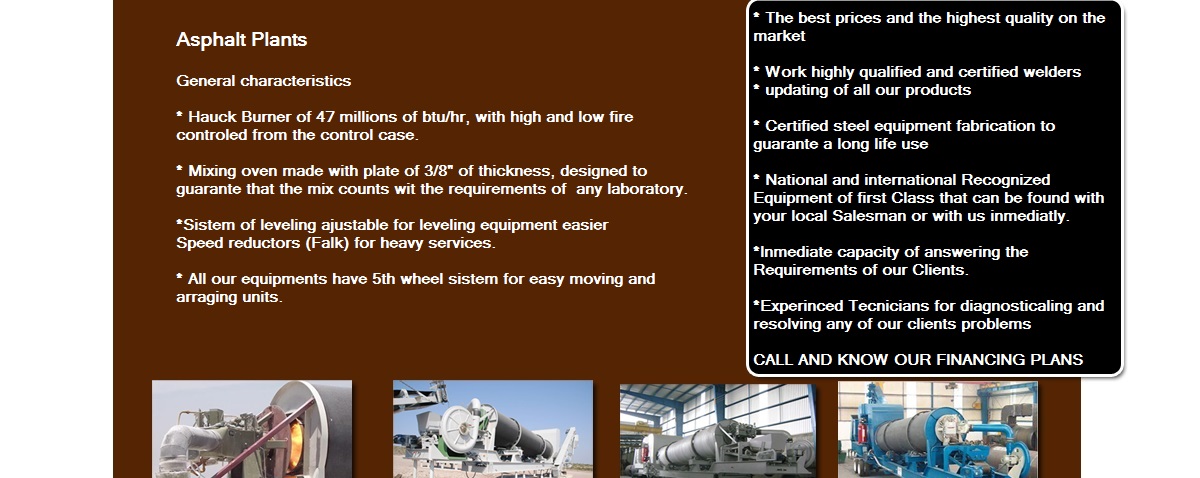 Asphalt Plants

General characteristics

* Hauck Burner of 47 millions of btu/hr, with high and low fire controled from the control case.

* Mixing oven made with plate of 3/8" of thickness, designed to guarante that the mix counts wit the requirements of any laboratory.

*Sistem of leveling ajustable for leveling equipment easier
Speed reductors (Falk) for heavy services.

* All our equipments have 5th wheel sistem for easy moving and arraging units.

* The best prices and the highest quality on the market

* Work highly qualified and certified welders
* updating of all our products

* Certified steel equipment fabrication to guarante a long life use

* National and international Recognized Equipment of first Class that can be found with your local Salesman or with us inmediatly.

*Inmediate capacity of answering the Requirements of our Clients.

*Experinced Tecnicians for diagnosticaling and resolving any of our clients problems

CALL AND KNOW OUR FINANCING PLANS